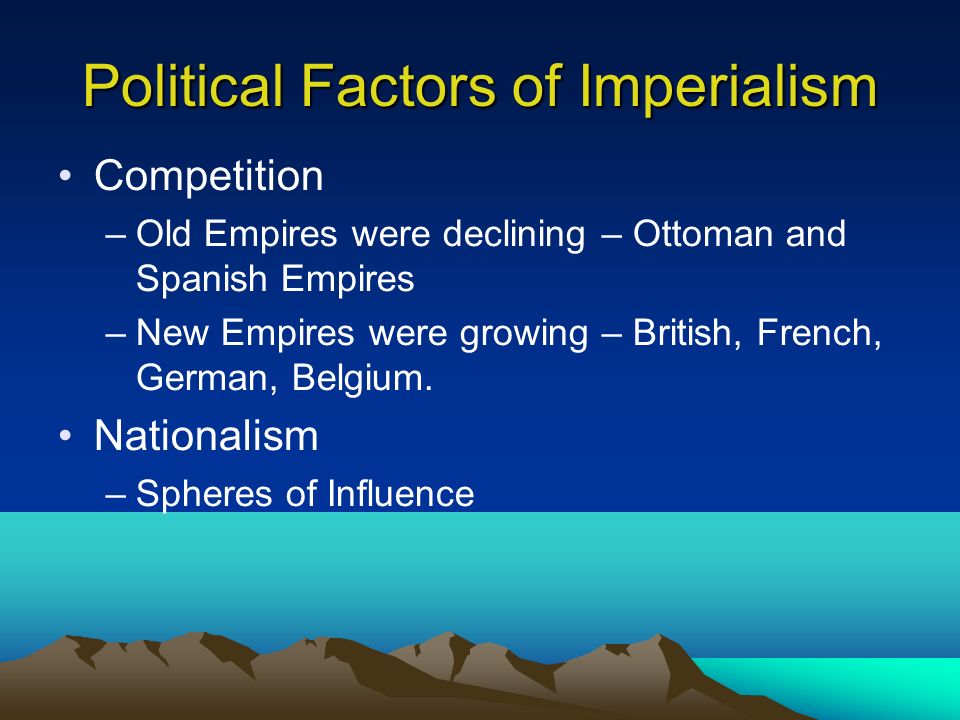 Political Factors of Imperialism

• Competition

– Old Empires were declining – Ottoman and Spanish Empires

– New Empires were growing – British, French, German, Belgium.

• Nationalism

– Spheres of Influence